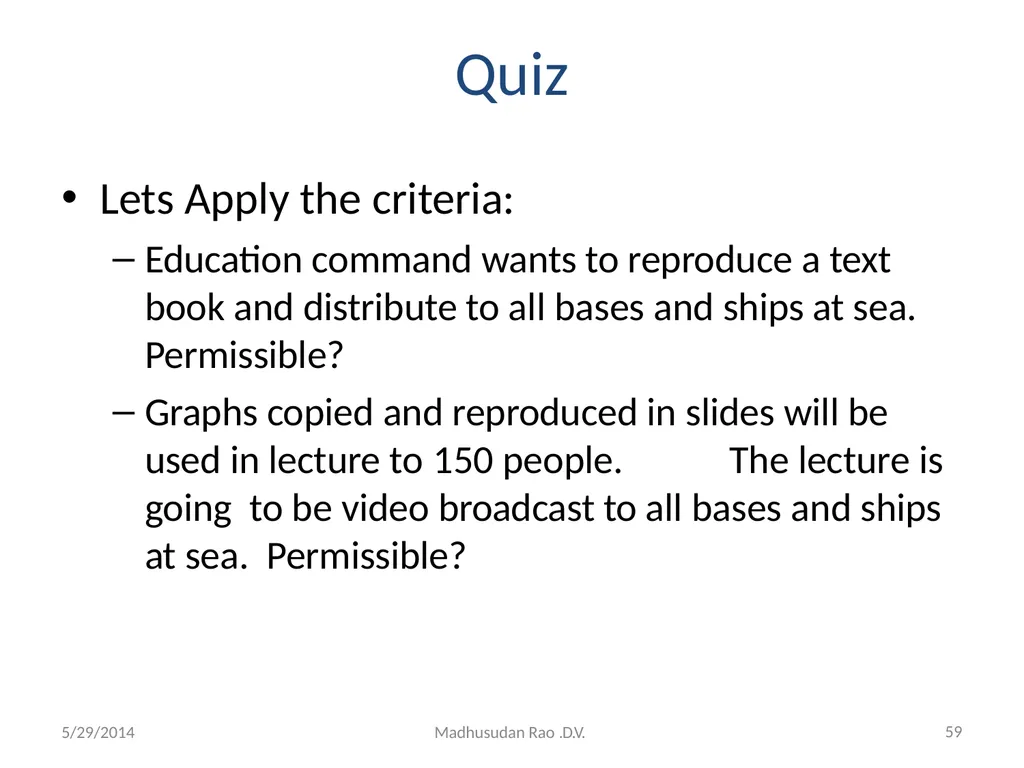 Quiz

• Lets Apply the criteria:

– Education command wants to reproduce a text book and distribute to all bases and ships at sea. Permissible?

– Graphs copied and reproduced in slides will be used in lecture to 150 people. The lecture is going to be video broadcast to all bases and ships at sea. Permissible?

5/29/2014 Madhusudan Rao .D.V. 59